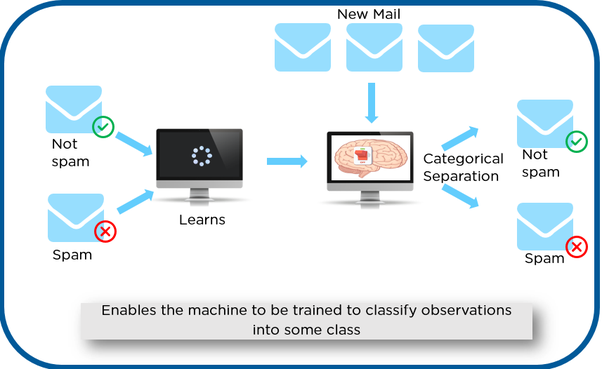 New Mail

Not spam

Spam

Learns

Categorical Separation

Not spam

Spam

Enables the machine to be trained to classify observations into some class